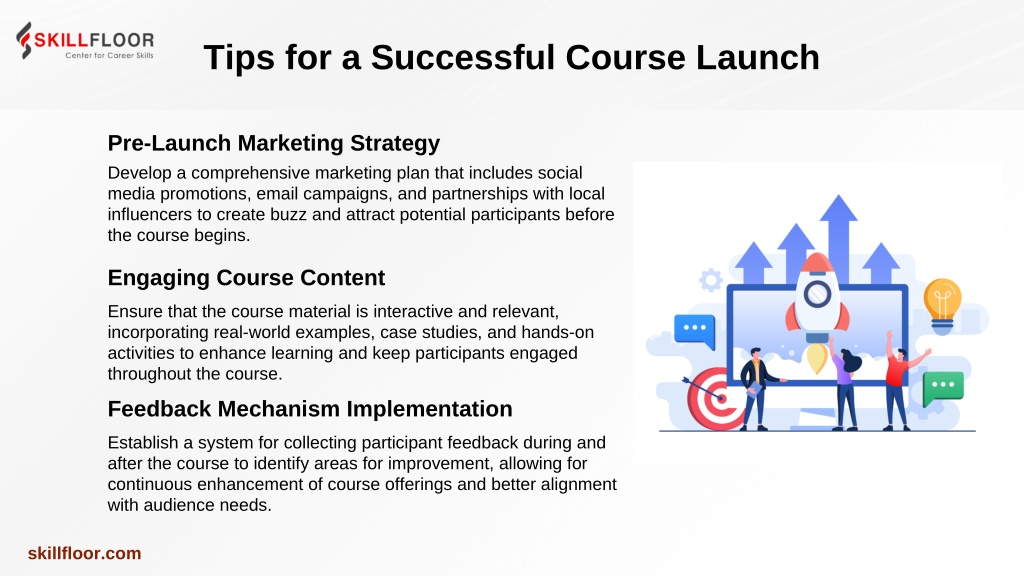 SKILLFLOOR
Center for Career Skills

Tips for a Successful Course Launch

Pre-Launch Marketing Strategy

Develop a comprehensive marketing plan that includes social media promotions, email campaigns, and partnerships with local influencers to create buzz and attract potential participants before the course begins.

Engaging Course Content

Ensure that the course material is interactive and relevant, incorporating real-world examples, case studies, and hands-on activities to enhance learning and keep participants engaged throughout the course.

Feedback Mechanism Implementation

Establish a system for collecting participant feedback during and after the course to identify areas for improvement, allowing for continuous enhancement of course offerings and better alignment with audience needs.

skillfloor.com